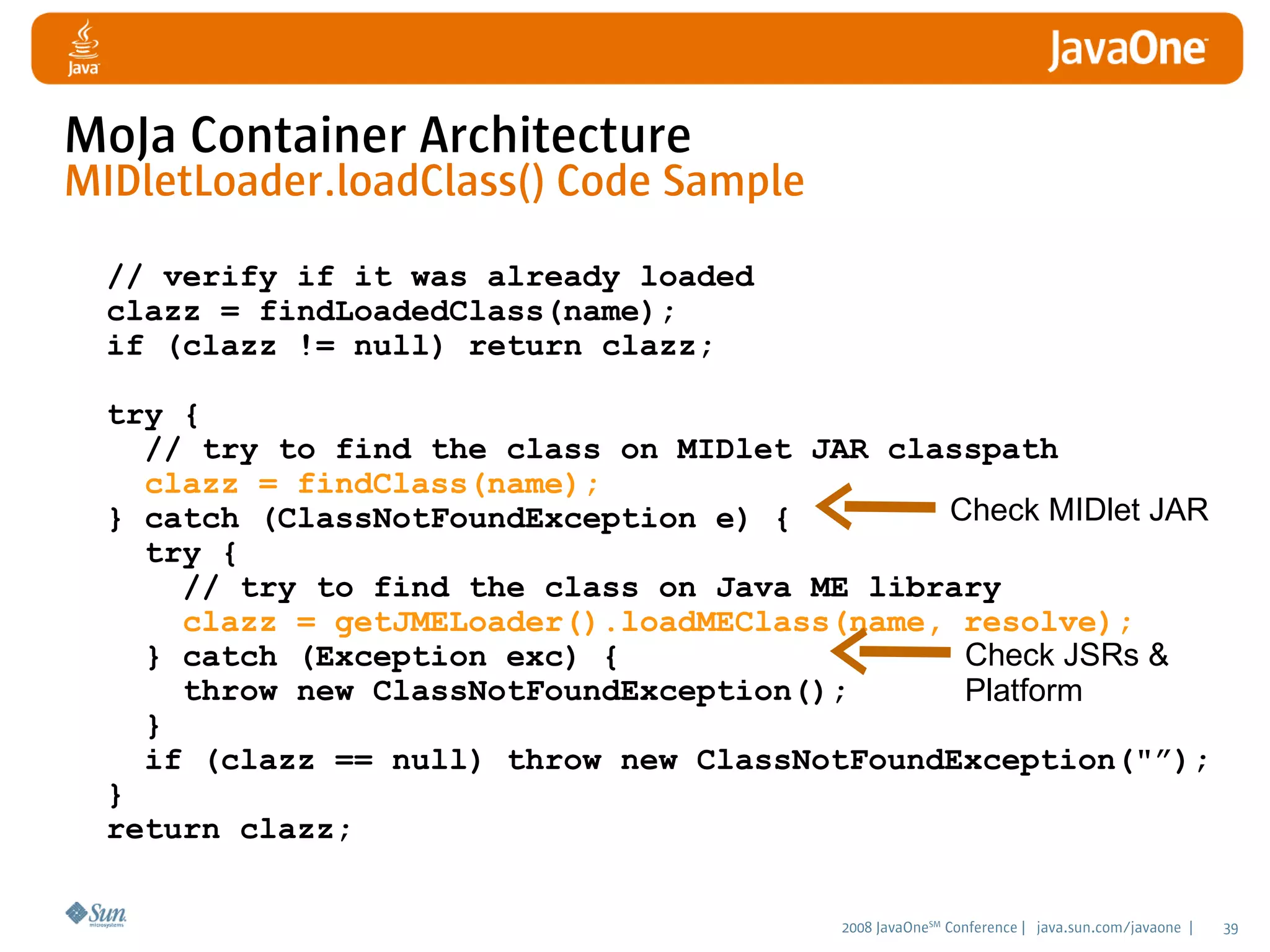 Java

JavaOne

MoJa Container Architecture
MIDletLoader.loadClass() Code Sample

// verify if it was already loaded
clazz = findLoadedClass(name);
if (clazz != null) return clazz;

try {
  // try to find the class on MIDlet JAR classpath
  clazz = findClass(name);
} catch (ClassNotFoundException e) {
  try {
    // try to find the class on Java ME library
    clazz = getJMELoader().loadMEClass(name, resolve);
  } catch (Exception exc) {
    throw new ClassNotFoundException();
  }
  if (clazz == null) throw new ClassNotFoundException("”);
}
return clazz;

Check MIDlet JAR

Check JSRs & Platform

Sun microsystems

2008 JavaOne$^{SM}$ Conference | java.sun.com/javaone | 39